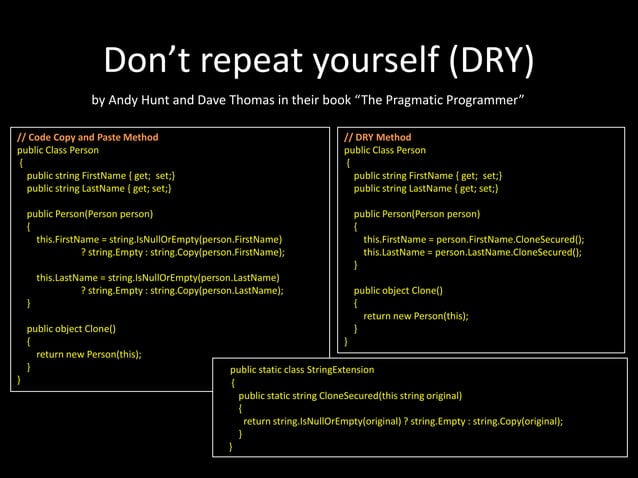 Don't repeat yourself (DRY)

by Andy Hunt and Dave Thomas in their book "The Pragmatic Programmer"

// Code Copy and Paste Method
public Class Person
{
public string FirstName { get; set;}
public string LastName { get; set;}

public Person(Person person)
{
this.FirstName = string.IsNullOrEmpty(person.FirstName)
? string.Empty : string.Copy(person.FirstName);

this.LastName = string.IsNullOrEmpty(person.LastName)
? string.Empty : string.Copy(person.LastName);
}

public object Clone()
{
return new Person(this);
}
}

// DRY Method
public Class Person
{
public string FirstName { get; set;}
public string LastName { get; set;}

public Person(Person person)
{
this.FirstName = person.FirstName.CloneSecured();
this.LastName = person.LastName.CloneSecured();
}

public object Clone()
{
return new Person(this);
}
}

public static class StringExtension
{
public static string CloneSecured(this string original)
{
return string.IsNullOrEmpty(original) ? string.Empty : string.Copy(original);
}
}